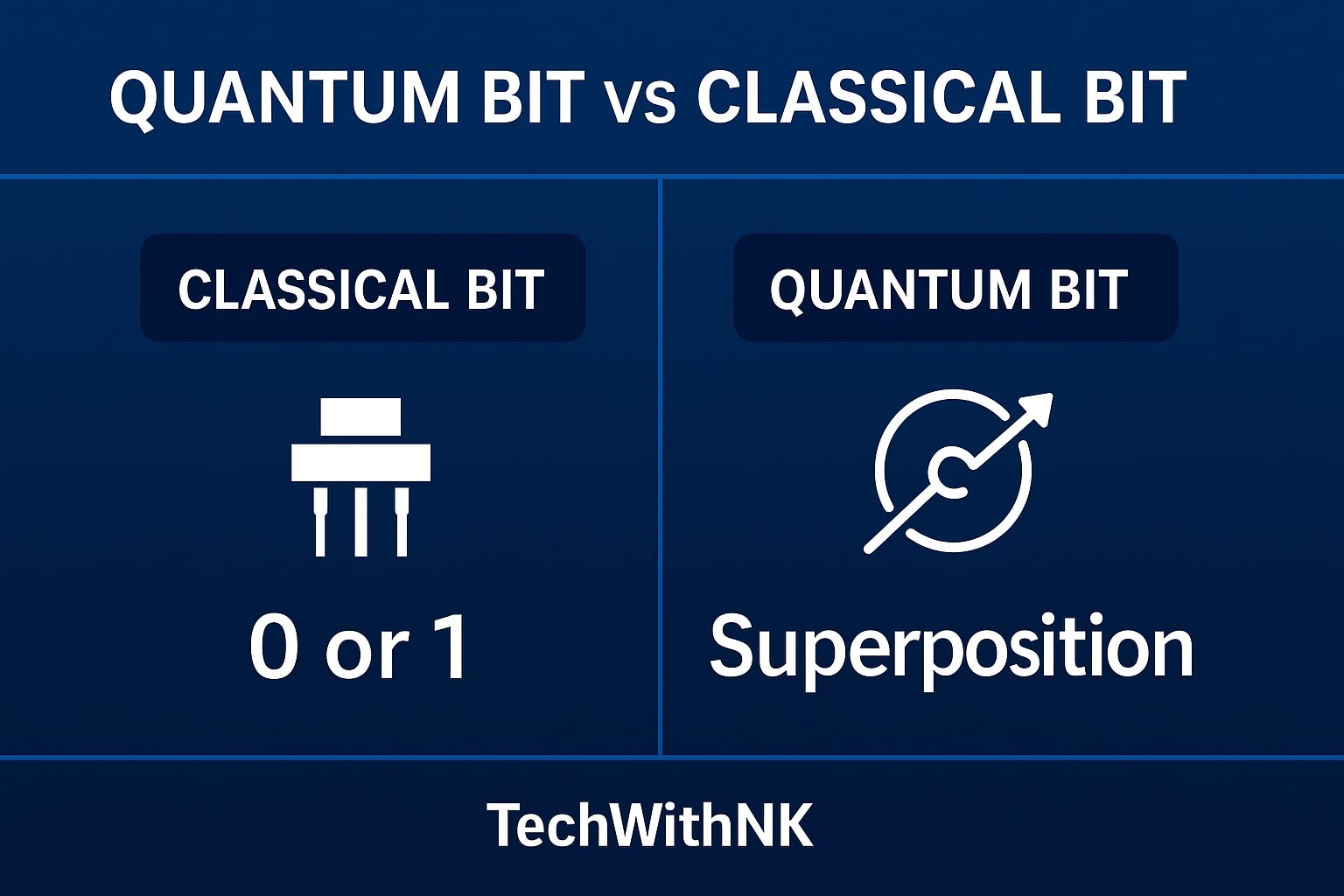 QUANTUM BIT vs CLASSICAL BIT

CLASSICAL BIT

0 or 1

QUANTUM BIT

Superposition

TechWithNK